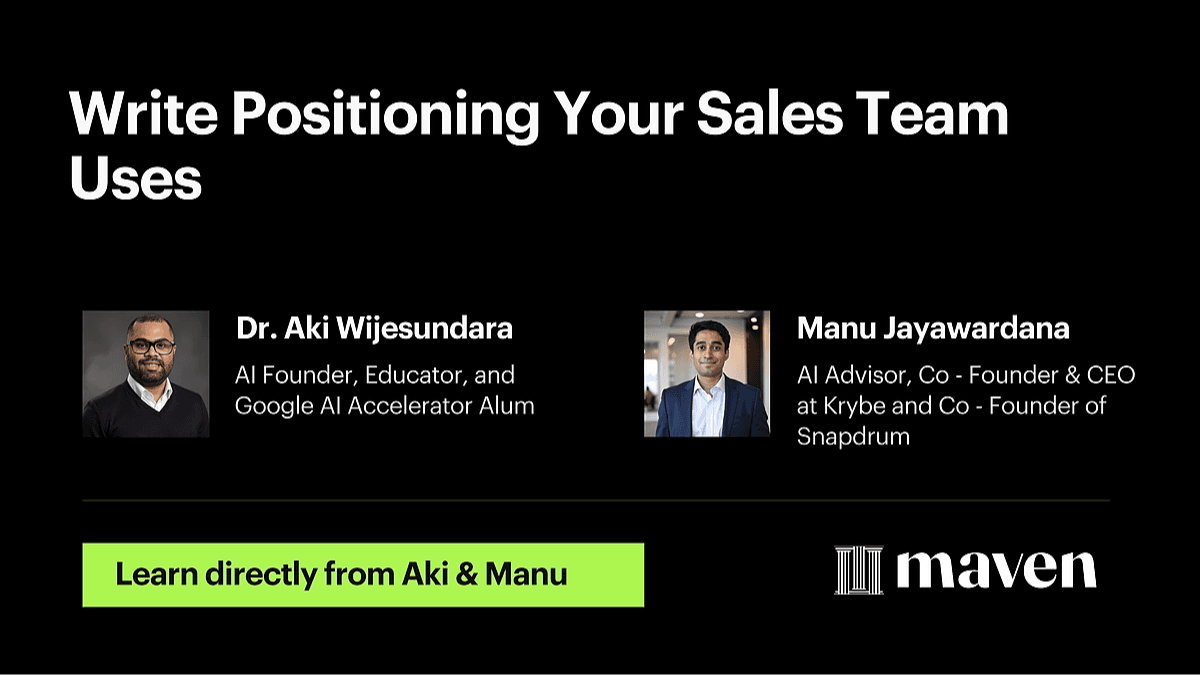 Write Positioning Your Sales Team Uses

Dr. Aki Wijesundara

AI Founder, Educator, and Google AI Accelerator Alum

Manu Jayawardana

AI Advisor, Co - Founder & CEO at Krybe and Co - Founder of Snapdrum

Learn directly from Aki & Manu

maven